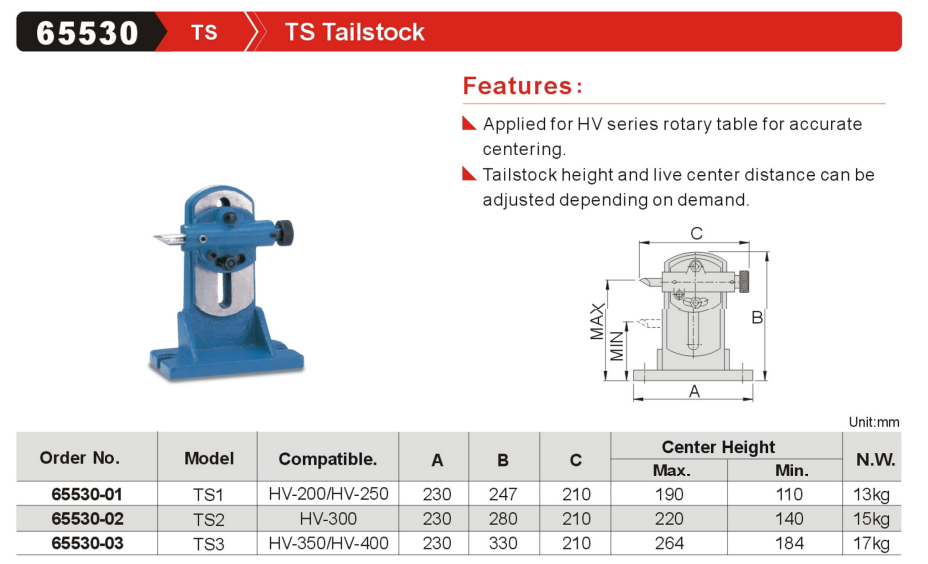 65530 TS TS Tailstock

Features:

Applied for HV series rotary table for accurate centering.

Tailstock height and live center distance can be adjusted depending on demand.

C
MAX
MIN
B
A

Unit:mm

| Order No. | Model | Compatible. | A | B | C | Center Height Max. | Center Height Min. | N.W. |
|---|---|---|---|---|---|---|---|---|
| 65530-01 | TS1 | HV-200/HV-250 | 230 | 247 | 210 | 190 | 110 | 13kg |
| 65530-02 | TS2 | HV-300 | 230 | 280 | 210 | 220 | 140 | 15kg |
| 65530-03 | TS3 | HV-350/HV-400 | 230 | 330 | 210 | 264 | 184 | 17kg |